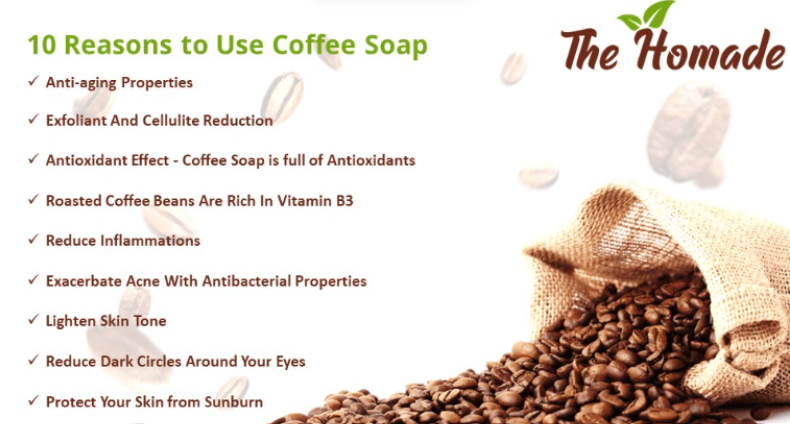 10 Reasons to Use Coffee Soap

The Homade

✓ Anti-aging Properties

✓ Exfoliant And Cellulite Reduction

✓ Antioxidant Effect - Coffee Soap is full of Antioxidants

✓ Roasted Coffee Beans Are Rich In Vitamin B3

✓ Reduce Inflammations

✓ Exacerbate Acne With Antibacterial Properties

✓ Lighten Skin Tone

✓ Reduce Dark Circles Around Your Eyes

✓ Protect Your Skin from Sunburn